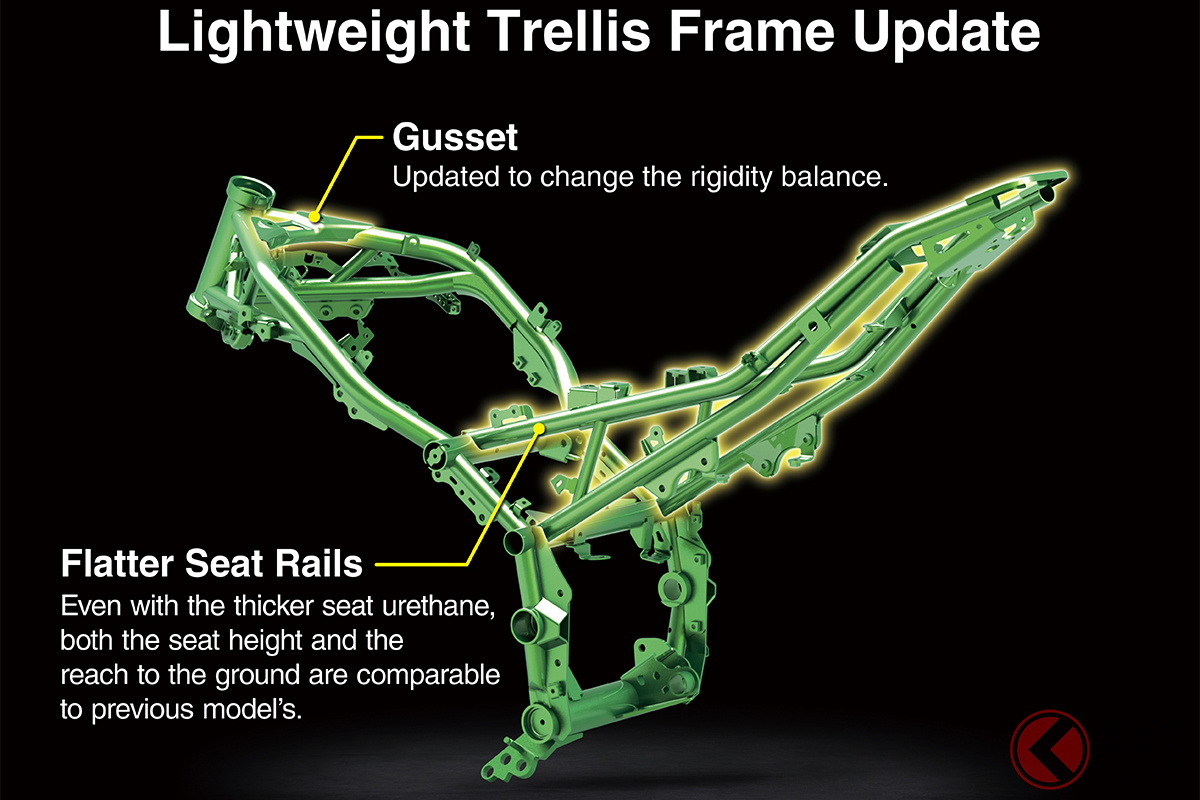 Lightweight Trellis Frame Update

Gusset
Updated to change the rigidity balance.

Flatter Seat Rails
Even with the thicker seat urethane, both the seat height and the reach to the ground are comparable to previous model's.